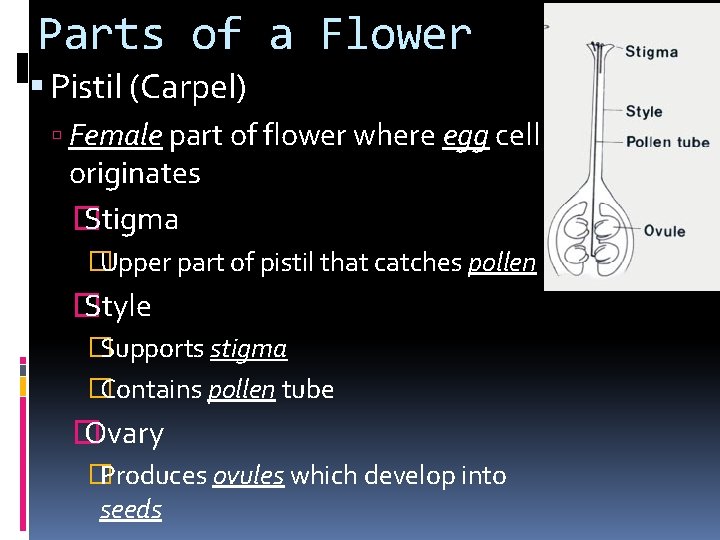 Parts of a Flower

Pistil (Carpel)

Female part of flower where egg cell originates

Stigma

Upper part of pistil that catches pollen

Style

Supports stigma

Contains pollen tube

Ovary

Produces ovules which develop into seeds

Stigma
Style
Pollen tube
Ovule